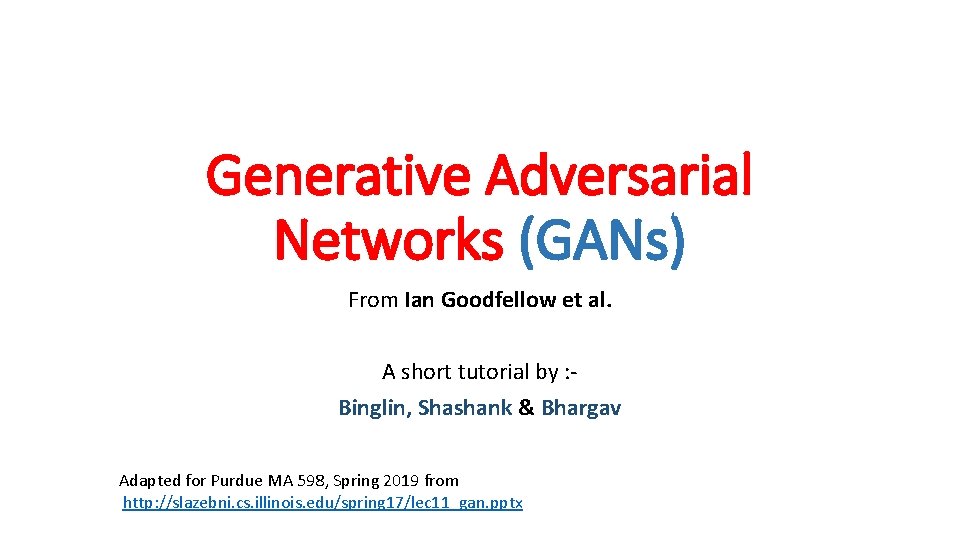 Generative Adversarial Networks (GANs)

From Ian Goodfellow et al.

A short tutorial by :-

Binglin, Shashank & Bhargav

Adapted for Purdue MA 598, Spring 2019 from
http://slazebni.cs.illinois.edu/spring17/lec11_gan.pptx